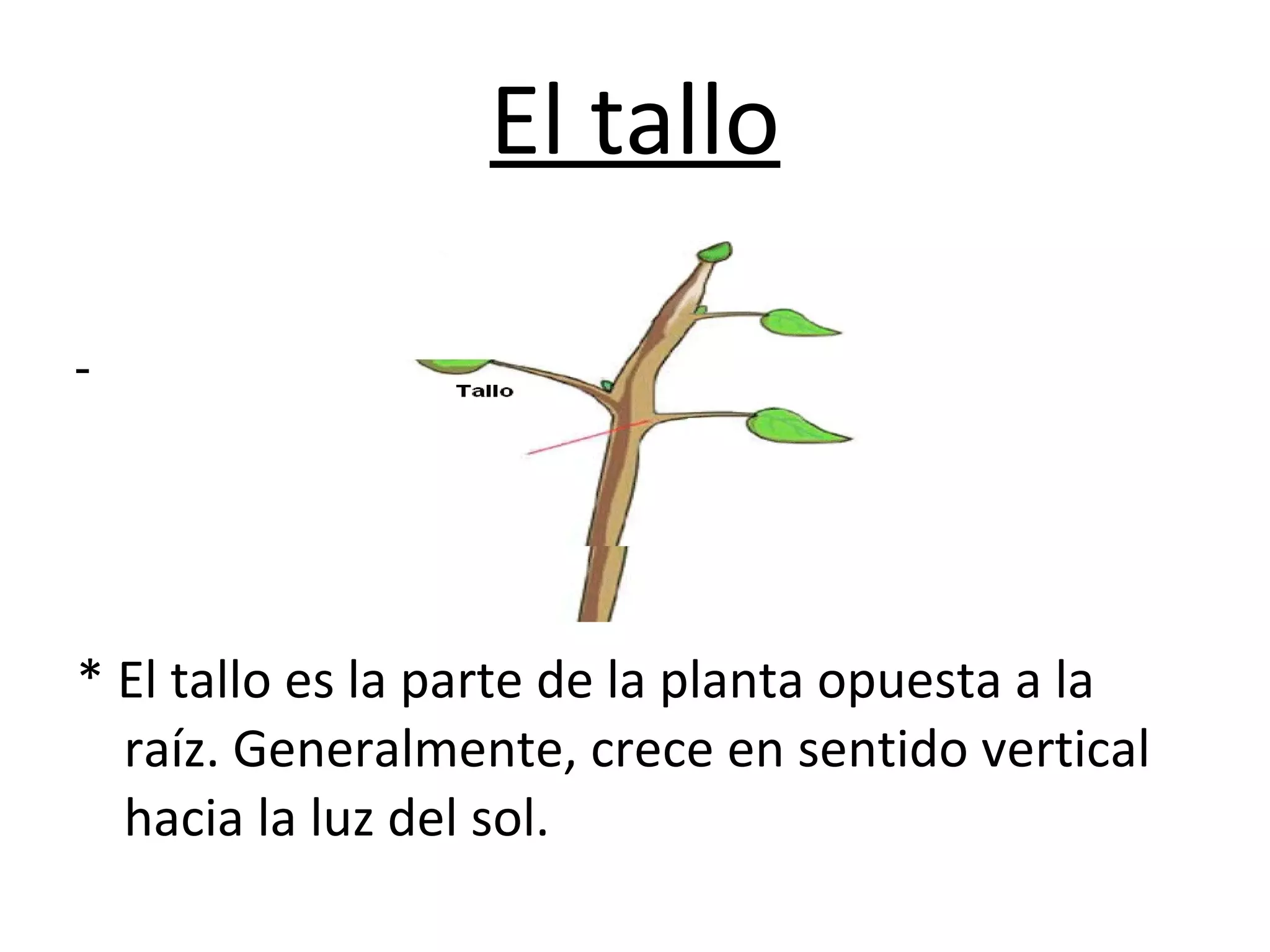 El tallo

-

Tallo

* El tallo es la parte de la planta opuesta a la raíz. Generalmente, crece en sentido vertical hacia la luz del sol.